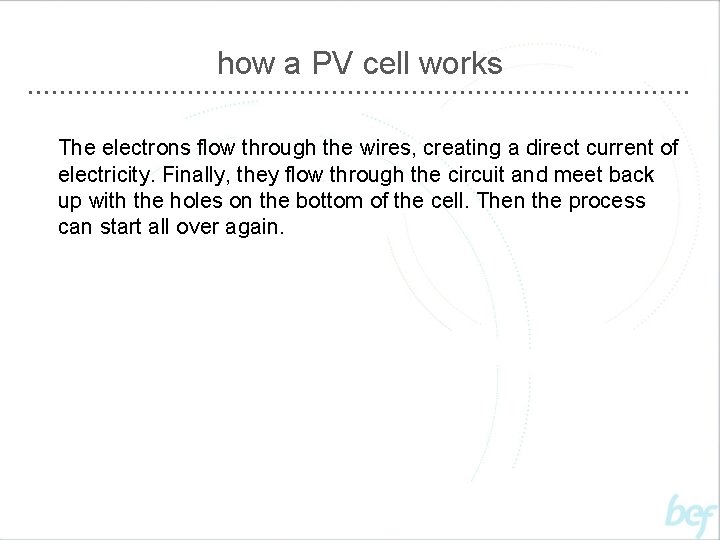 how a PV cell works

The electrons flow through the wires, creating a direct current of electricity. Finally, they flow through the circuit and meet back up with the holes on the bottom of the cell. Then the process can start all over again.

bef